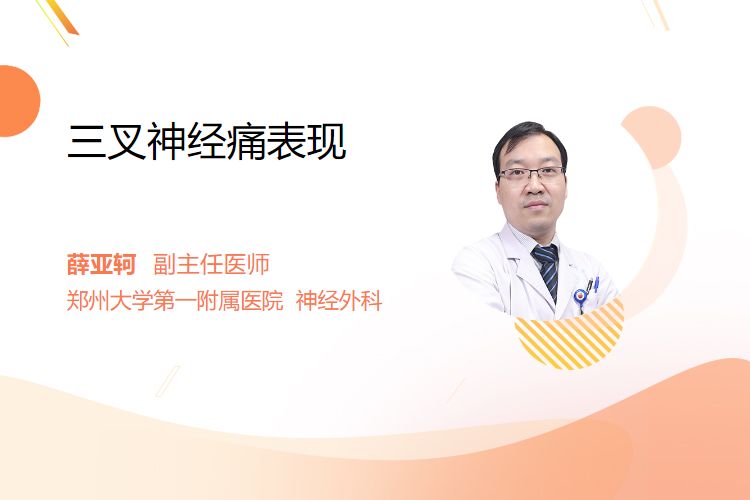 三叉神经痛表现

薛亚轲 副主任医师
郑州大学第一附属医院 神经外科